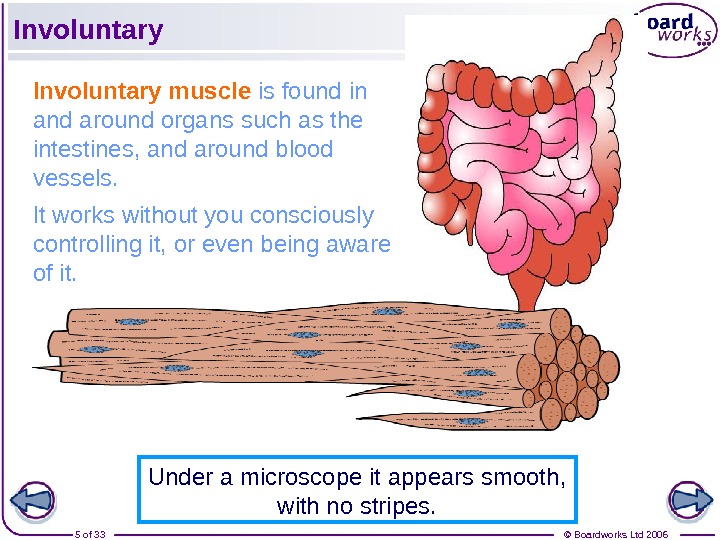 Involuntary

oard works

Involuntary muscle is found in and around organs such as the intestines, and around blood vessels.

It works without you consciously controlling it, or even being aware of it.

Under a microscope it appears smooth, with no stripes.

5 of 33

© Boardworks Ltd 2006